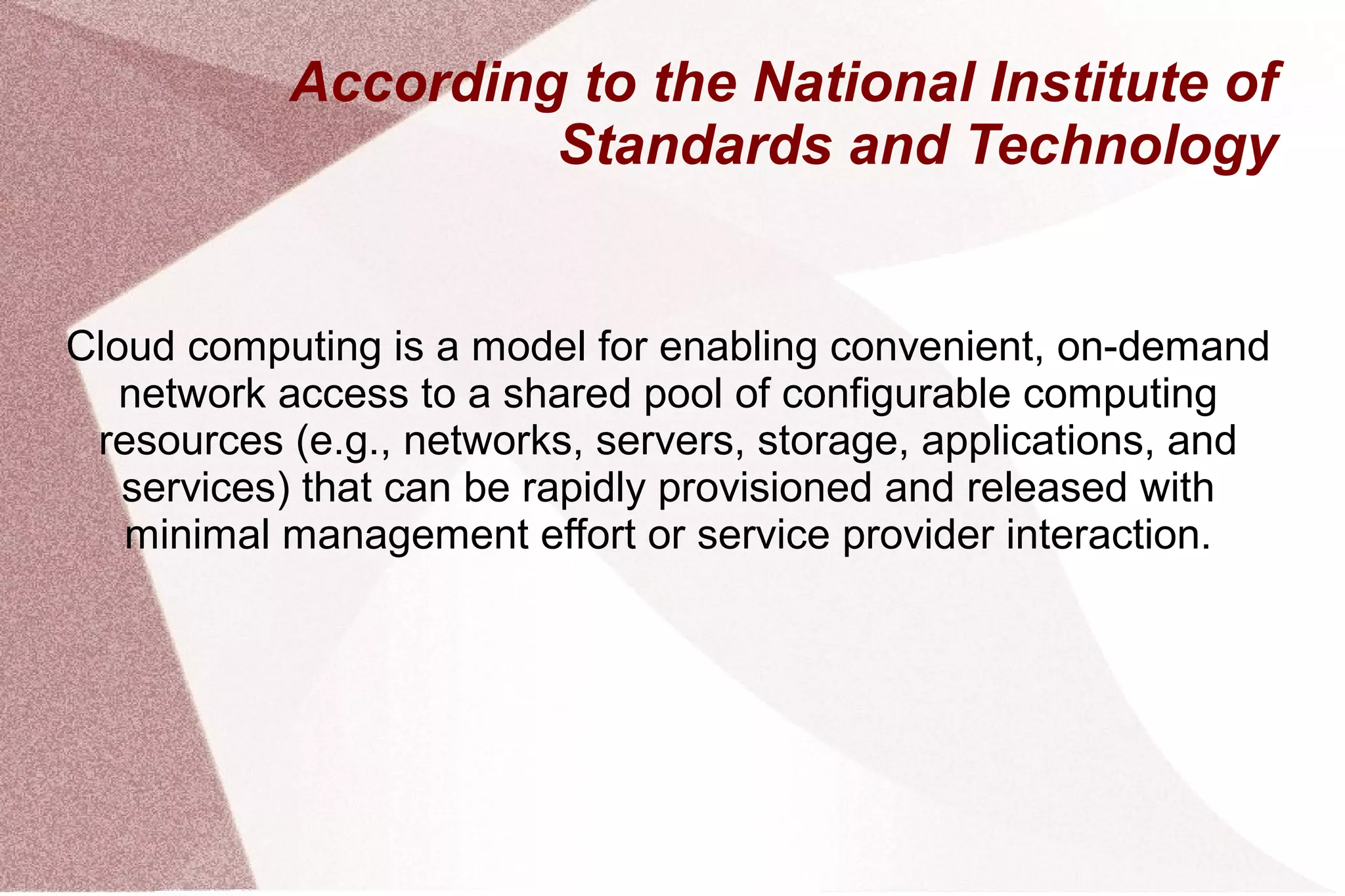 According to the National Institute of Standards and Technology

Cloud computing is a model for enabling convenient, on-demand network access to a shared pool of configurable computing resources (e.g., networks, servers, storage, applications, and services) that can be rapidly provisioned and released with minimal management effort or service provider interaction.